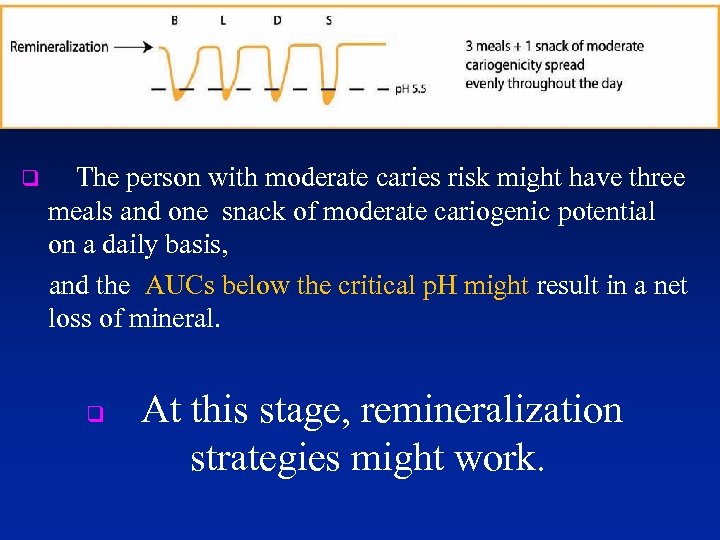 B L D S

Remineralization

pH 5.5

3 meals + 1 snack of moderate cariogenicity spread evenly throughout the day

❑ The person with moderate caries risk might have three meals and one snack of moderate cariogenic potential on a daily basis,

and the AUCs below the critical pH might result in a net loss of mineral.

❑ At this stage, remineralization strategies might work.